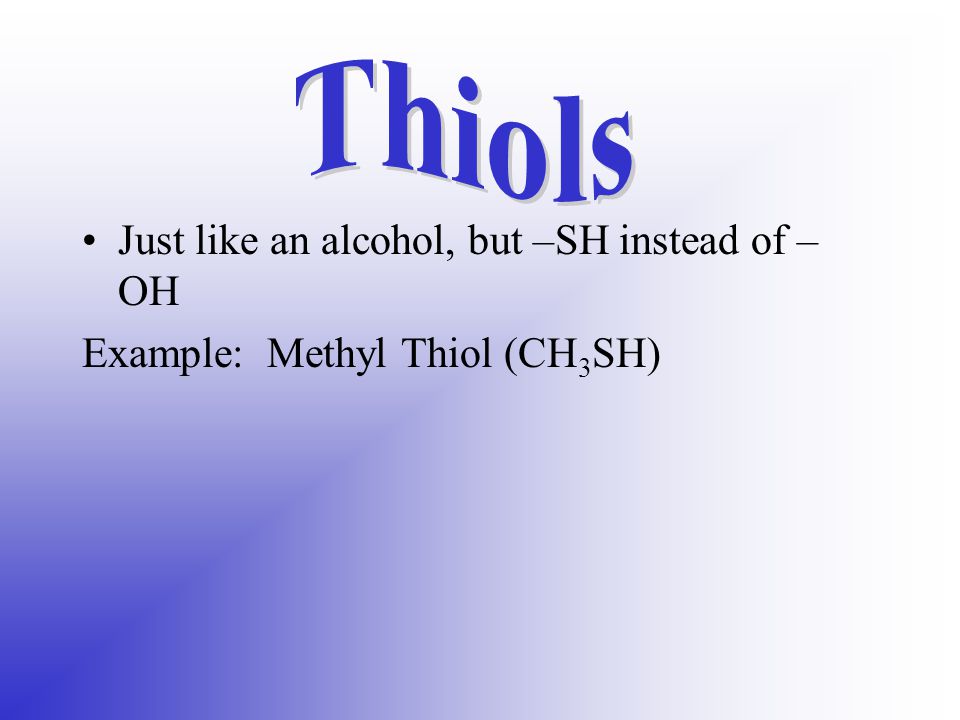 Thiols

• Just like an alcohol, but –SH instead of –OH

Example: Methyl Thiol ($CH_3SH$)